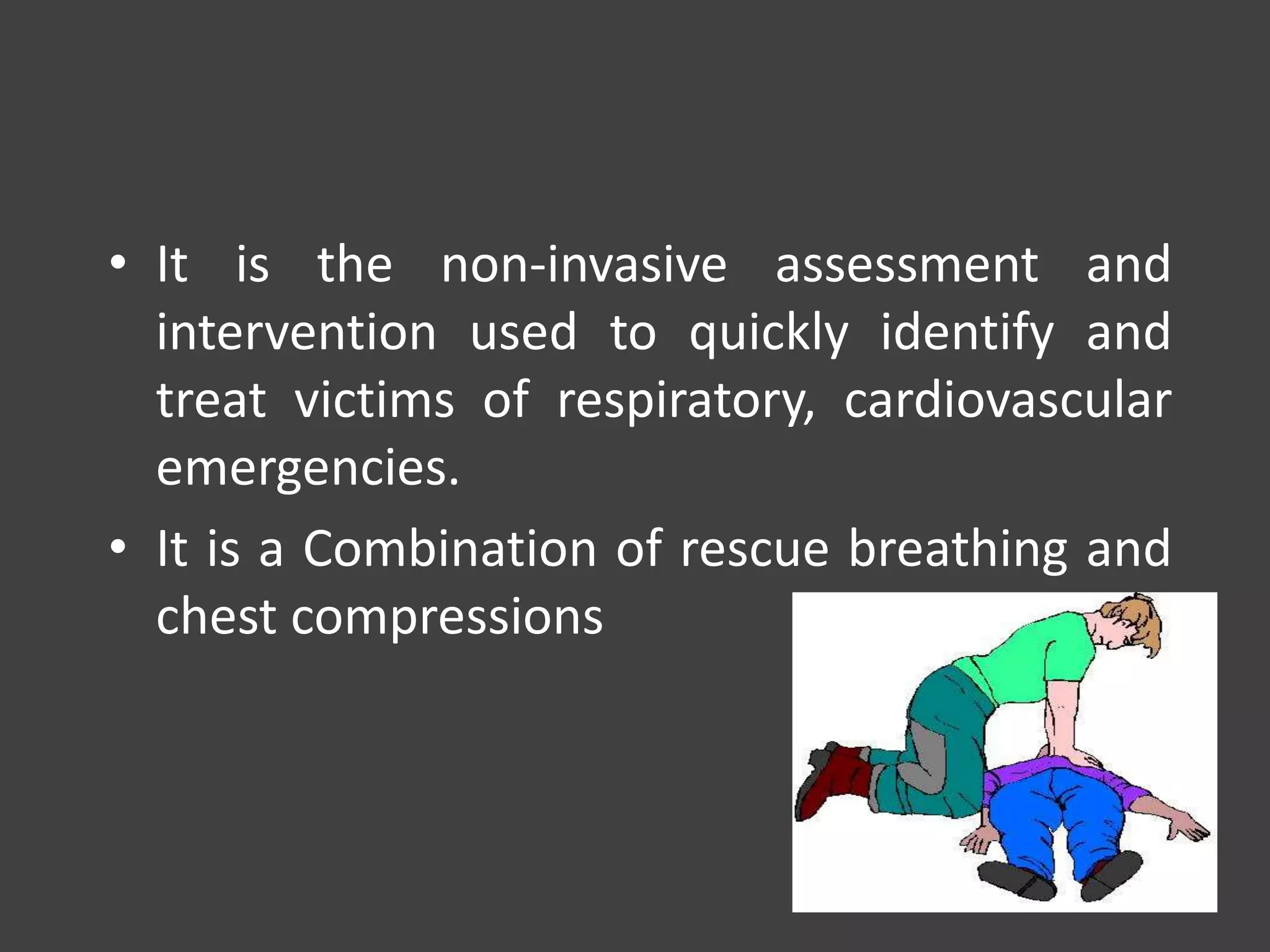 • It is the non-invasive assessment and intervention used to quickly identify and treat victims of respiratory, cardiovascular emergencies.

• It is a Combination of rescue breathing and chest compressions